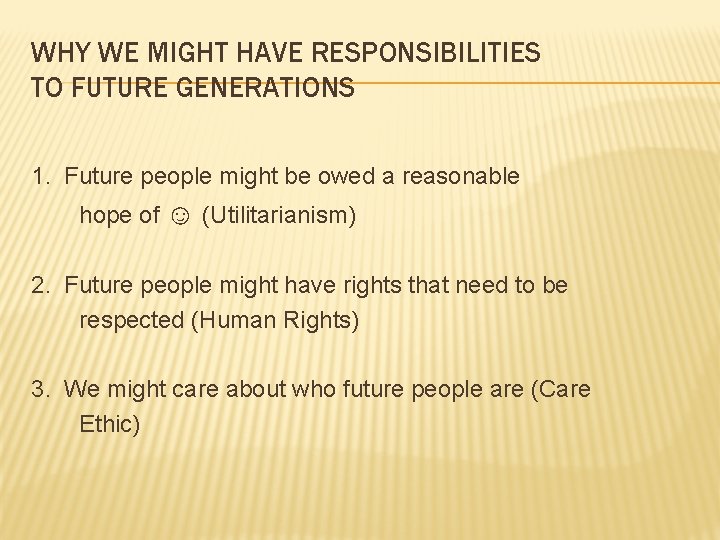 WHY WE MIGHT HAVE RESPONSIBILITIES TO FUTURE GENERATIONS

1. Future people might be owed a reasonable hope of ☺ (Utilitarianism)

2. Future people might have rights that need to be respected (Human Rights)

3. We might care about who future people are (Care Ethic)